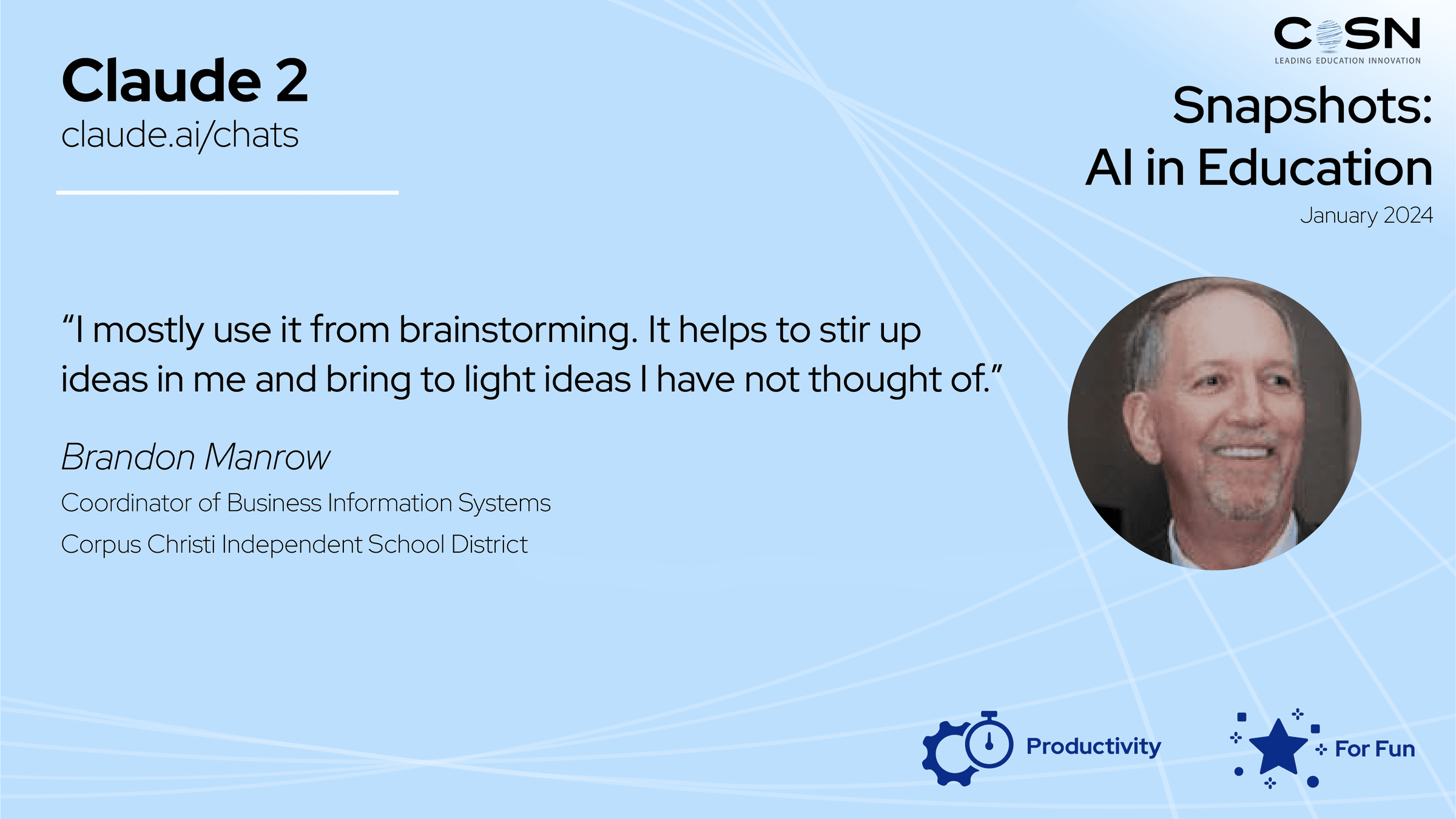 Claude 2
claude.ai/chats

COSN
LEADING EDUCATION INNOVATION

Snapshots:
AI in Education
January 2024

“I mostly use it from brainstorming. It helps to stir up ideas in me and bring to light ideas I have not thought of.”

Brandon Manrow
Coordinator of Business Information Systems
Corpus Christi Independent School District

Productivity

For Fun